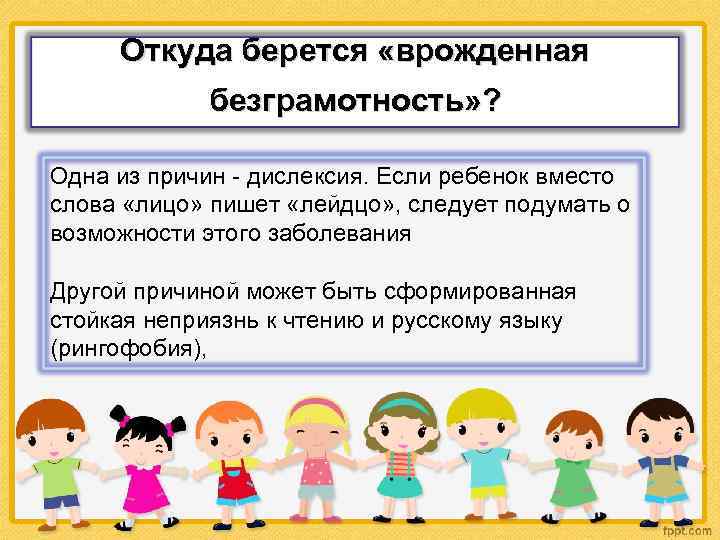 Откуда берется «врожденная безграмотность»?

Одна из причин - дислексия. Если ребенок вместо слова «лицо» пишет «лейдцо», следует подумать о возможности этого заболевания

Другой причиной может быть сформированная стойкая неприязнь к чтению и русскому языку (рингофобия),

fppt.com